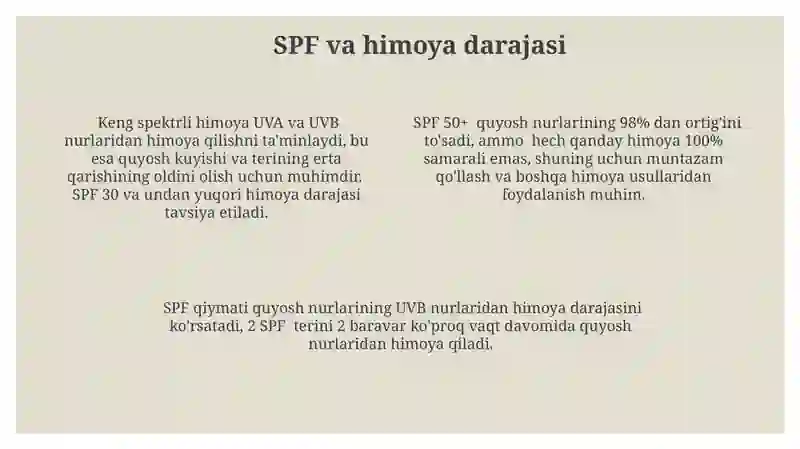 SPF va himoya darajasi

Keng spektrli himoya UVA va UVB nurlaridan himoya qilishni ta'minlaydi, bu esa quyosh kuyishi va terining erta qarishining oldini olish uchun muhimdir. SPF 30 va undan yuqori himoya darajasi tavsiya etiladi.

SPF 50+ quyosh nurlarining 98% dan ortig'ini to'sadi, ammo hech qanday himoya 100% samarali emas, shuning uchun muntazam qo'llash va boshqa himoya usullaridan foydalanish muhim.

SPF qiymati quyosh nurlarining UVB nurlaridan himoya darajasini ko'rsatadi, 2 SPF terini 2 baravar ko'proq vaqt davomida quyosh nurlaridan himoya qiladi.